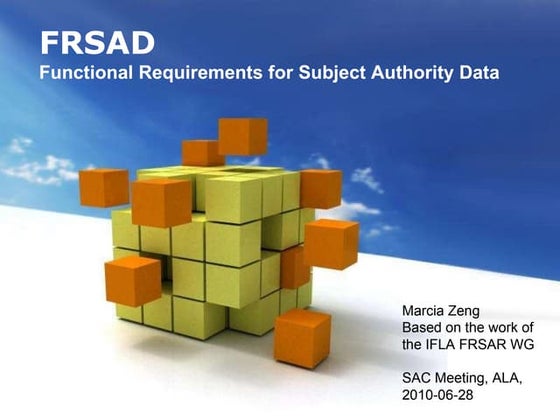 FRSAD
Functional Requirements for Subject Authority Data

Marcia Zeng
Based on the work of the IFLA FRSAR WG

SAC Meeting, ALA, 2010-06-28